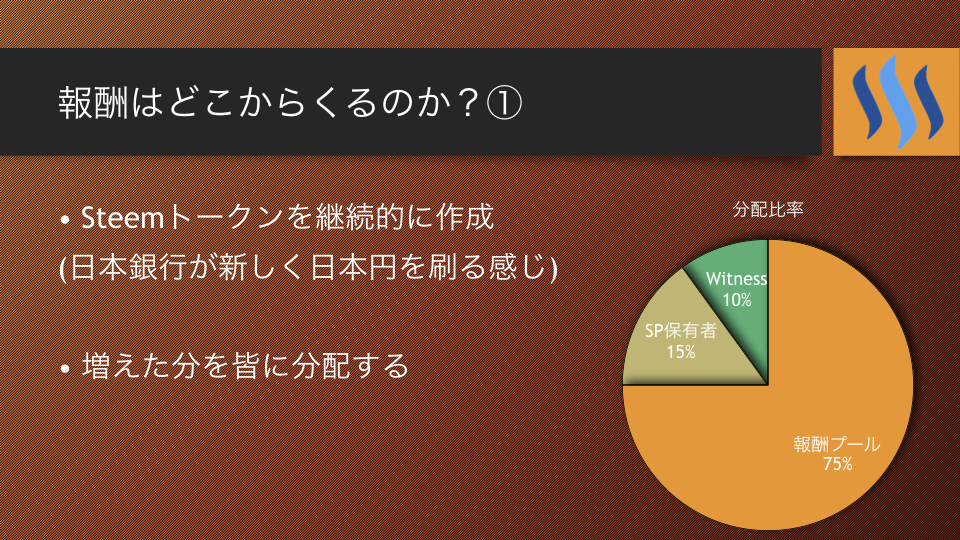 報酬はどこからくるのか？①

• Steemトークンを継続的に作成
(日本銀行が新しく日本円を刷る感じ)

• 増えた分を皆に分配する

分配比率

Witness
10%

SP保有者
15%

報酬プール
75%